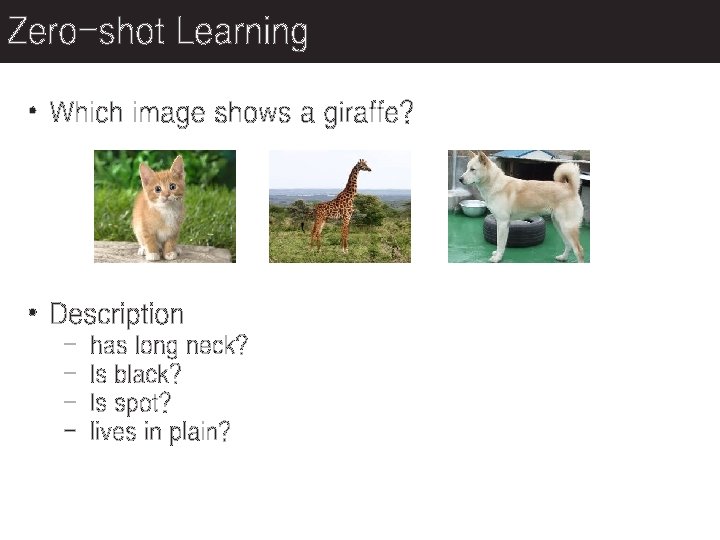 Zero-shot Learning

• Which image shows a giraffe?

• Description
– has long neck?
– Is black?
– Is spot?
– lives in plain?